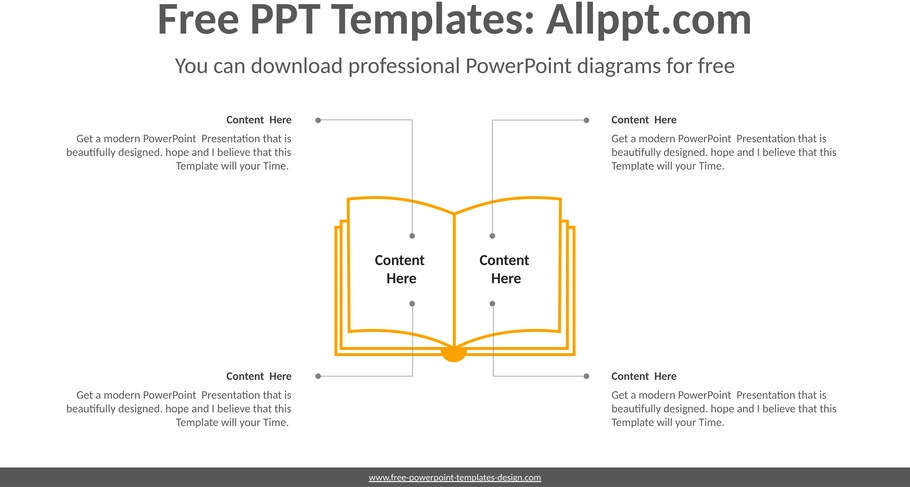 Free PPT Templates: Allppt.com

You can download professional PowerPoint diagrams for free

Content Here

Get a modern PowerPoint Presentation that is beautifully designed. hope and I believe that this Template will your Time.

Content Here

Get a modern PowerPoint Presentation that is beautifully designed. hope and I believe that this Template will your Time.

Content Here

Content Here

Content Here

Get a modern PowerPoint Presentation that is beautifully designed. hope and I believe that this Template will your Time.

Content Here

Get a modern PowerPoint Presentation that is beautifully designed. hope and I believe that this Template will your Time.

www.free-powerpoint-templates-design.com